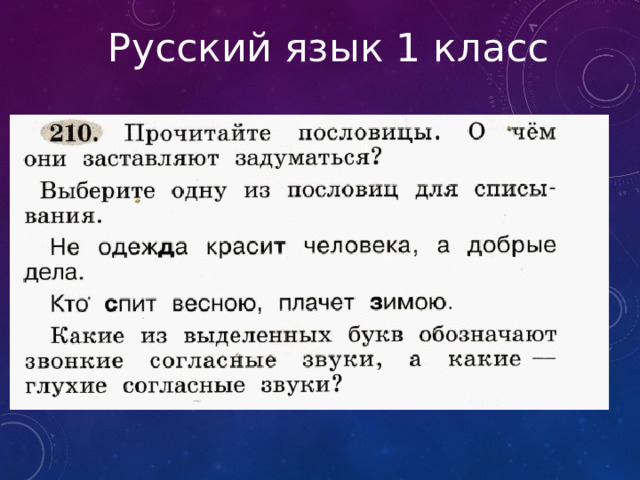 Русский язык 1 класс

210. Прочитайте пословицы. О чём они заставляют задуматься?

Выберите одну из пословиц для списывания.

Не одежда красит человека, а добрые дела.

Кто спит весною, плачет зимою.

Какие из выделенных букв обозначают звонкие согласные звуки, а какие — глухие согласные звуки?